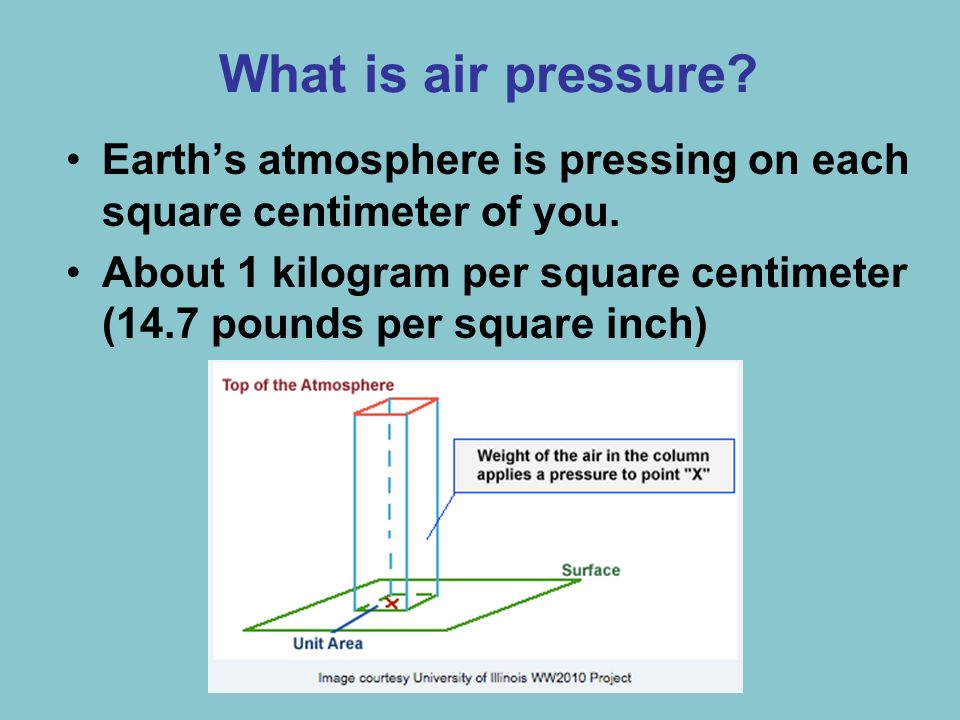 What is air pressure?

• Earth's atmosphere is pressing on each square centimeter of you.
• About 1 kilogram per square centimeter (14.7 pounds per square inch)

Top of the Atmosphere

Weight of the air in the column applies a pressure to point "X"

Surface

X

Unit Area

Image courtesy University of Illinois WW2010 Project